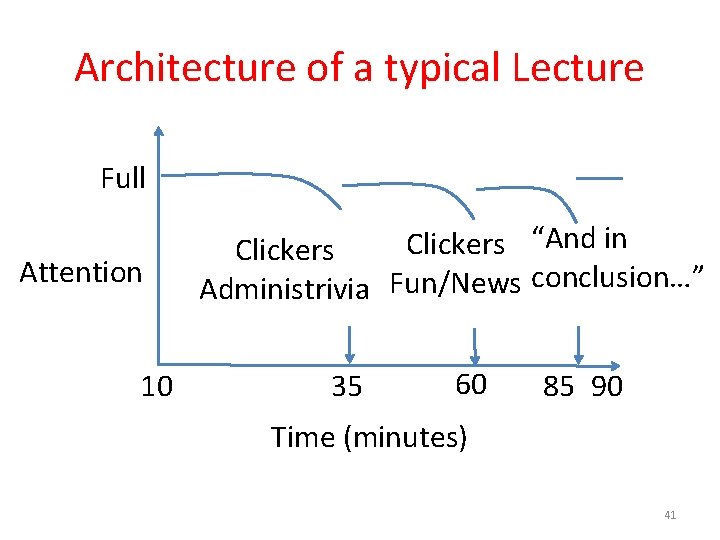 Architecture of a typical Lecture

Full

Attention

Clickers
Administrivia

Clickers
Fun/News

“And in
conclusion…”

10

35

60

85

90

Time (minutes)

41